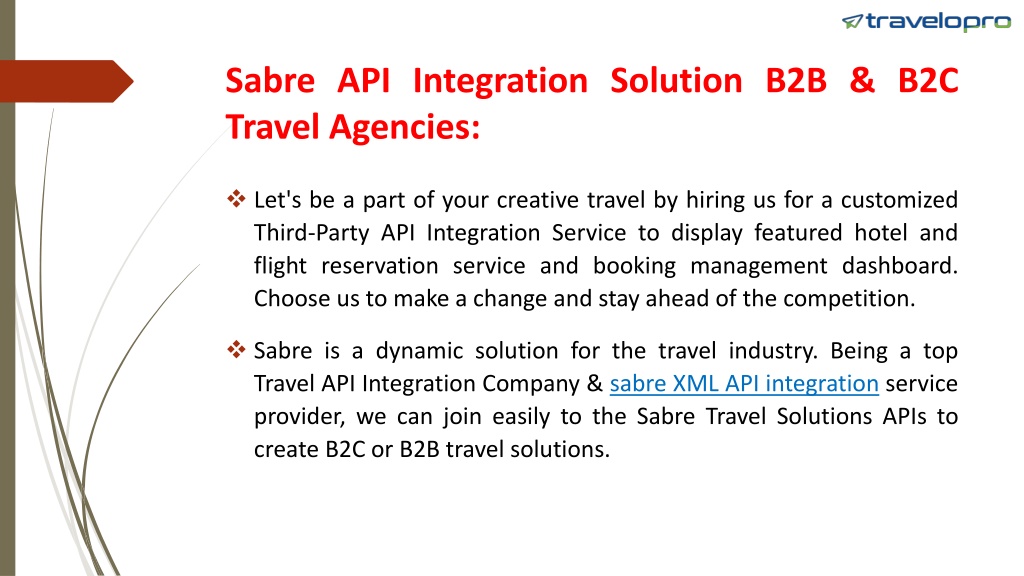 travelopro

Sabre API Integration Solution B2B & B2C Travel Agencies:

❖ Let's be a part of your creative travel by hiring us for a customized Third-Party API Integration Service to display featured hotel and flight reservation service and booking management dashboard. Choose us to make a change and stay ahead of the competition.

❖ Sabre is a dynamic solution for the travel industry. Being a top Travel API Integration Company & sabre XML API integration service provider, we can join easily to the Sabre Travel Solutions APIs to create B2C or B2B travel solutions.